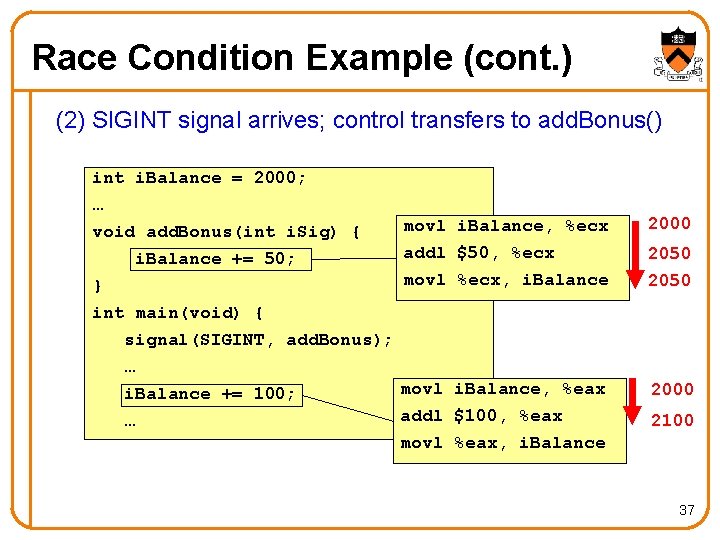 Race Condition Example (cont.)

(2) SIGINT signal arrives; control transfers to addBonus()

int iBalance = 2000;
…
void addBonus(int iSig) {
iBalance += 50;
}
int main(void) {
signal(SIGINT, addBonus);
…
iBalance += 100;
…

movl iBalance, %ecx
addl $50, %ecx
movl %ecx, iBalance

2000
2050
2050

movl iBalance, %eax
addl $100, %eax
movl %eax, iBalance

2000
2100

37